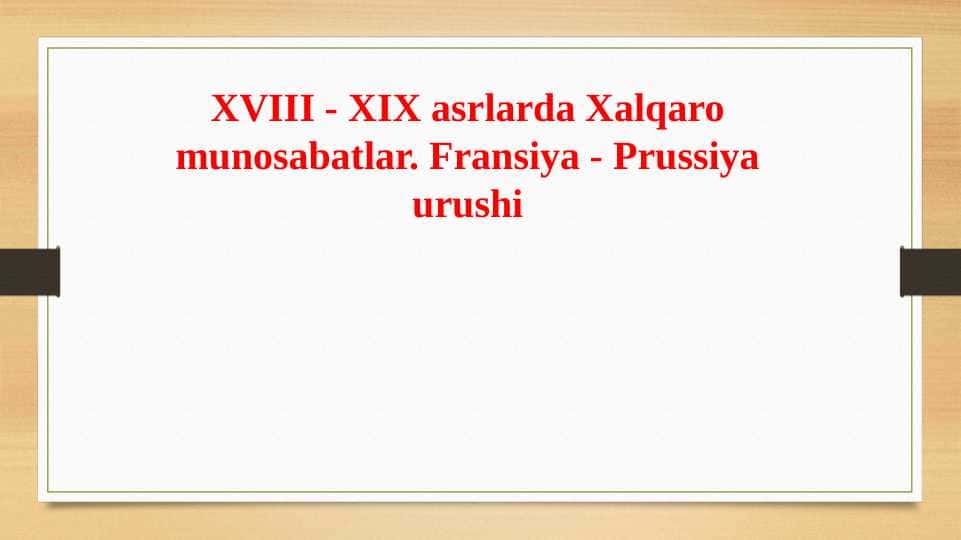 XVIII - XIX asrlarda Xalqaro munosabatlar. Fransiya - Prussiya urushi